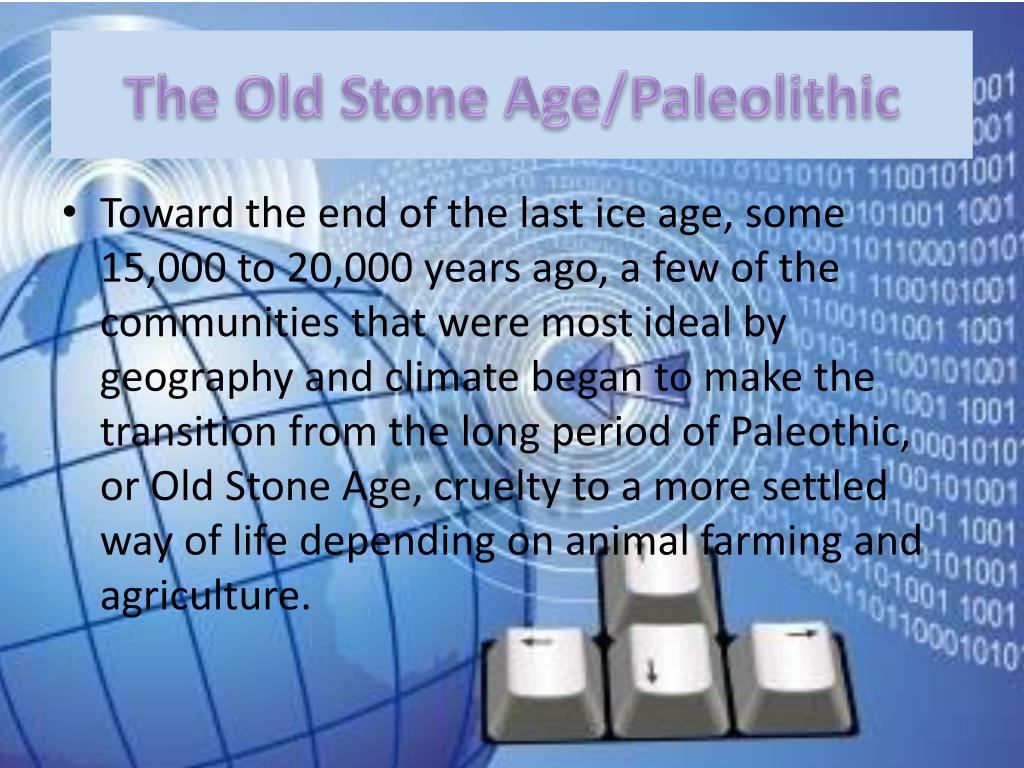 The Old Stone Age/Paleolithic

• Toward the end of the last ice age, some 15,000 to 20,000 years ago, a few of the communities that were most ideal by geography and climate began to make the transition from the long period of Paleothic, or Old Stone Age, cruelty to a more settled way of life depending on animal farming and agriculture.